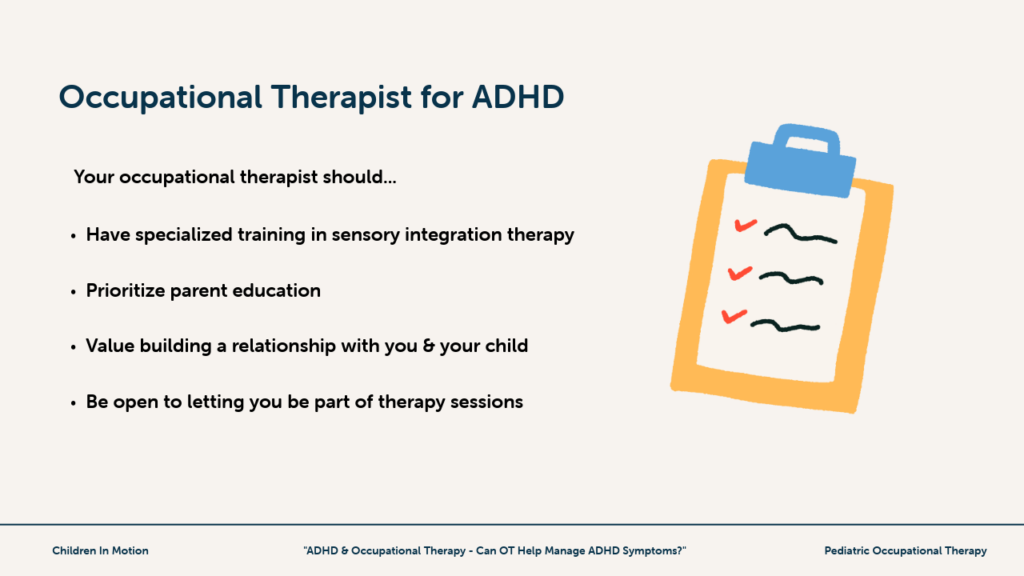 Occupational Therapist for ADHD

Your occupational therapist should...

• Have specialized training in sensory integration therapy

• Prioritize parent education

• Value building a relationship with you & your child

• Be open to letting you be part of therapy sessions

Children In Motion

"ADHD & Occupational Therapy - Can OT Help Manage ADHD Symptoms?"

Pediatric Occupational Therapy